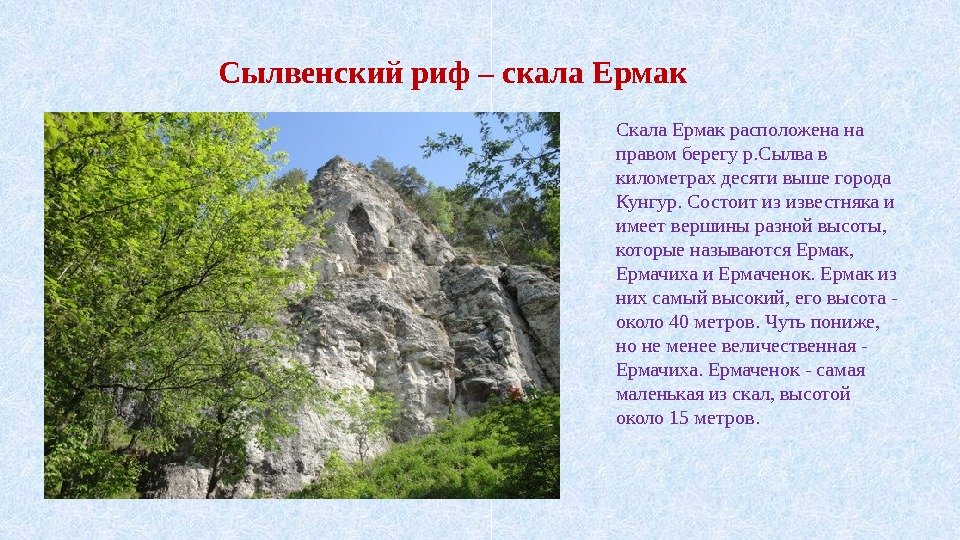 Сылвенский риф – скала Ермак

Скала Ермак расположена на правом берегу р.Сылва в километрах десяти выше города Кунгур. Состоит из известняка и имеет вершины разной высоты, которые называются Ермак, Ермачиха и Ермаченок. Ермак из них самый высокий, его высота - около 40 метров. Чуть пониже, но не менее величественная - Ермачиха. Ермаченок - самая маленькая из скал, высотой около 15 метров.